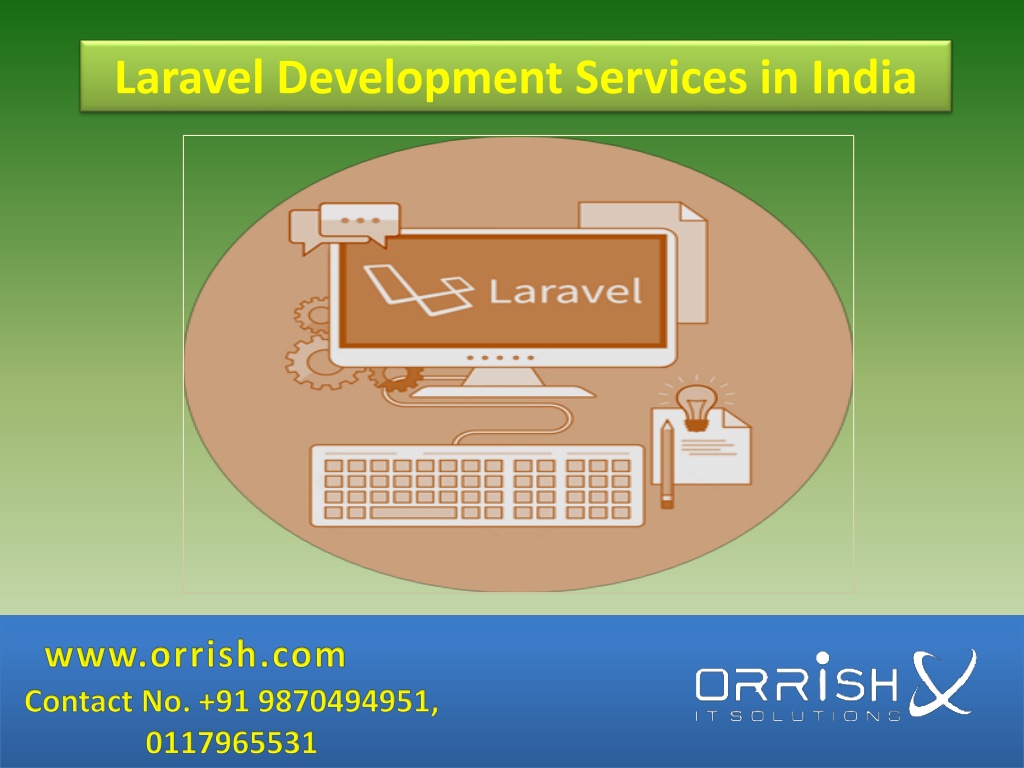 Laravel Development Services in India

Laravel

www.orrish.com
Contact No. +91 9870494951, 0117965531

ORRISH
IT SOLUTIONS